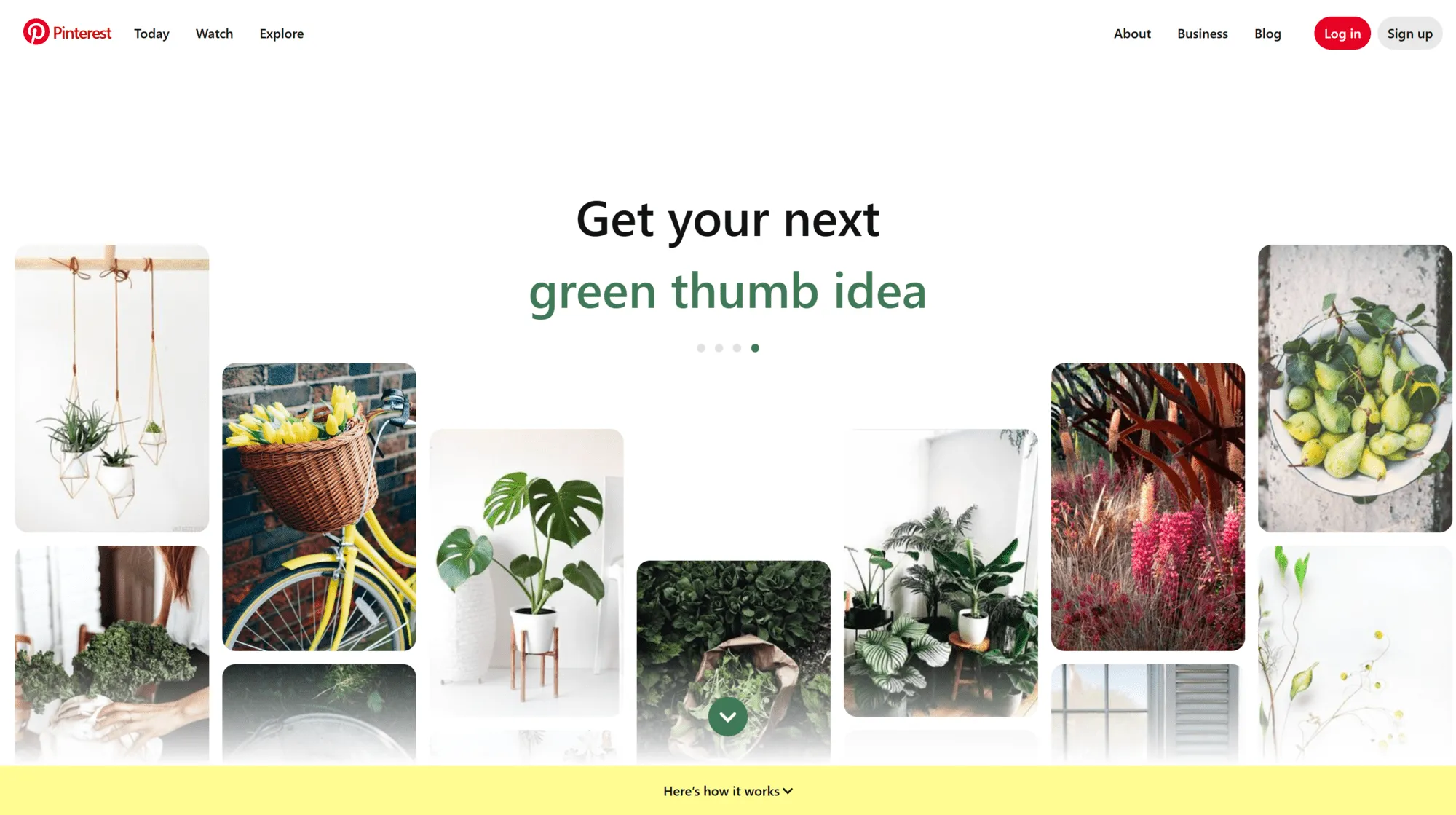 Pinterest Today Watch Explore

About Business Blog Log in Sign up

Get your next

green thumb idea

Here's how it works